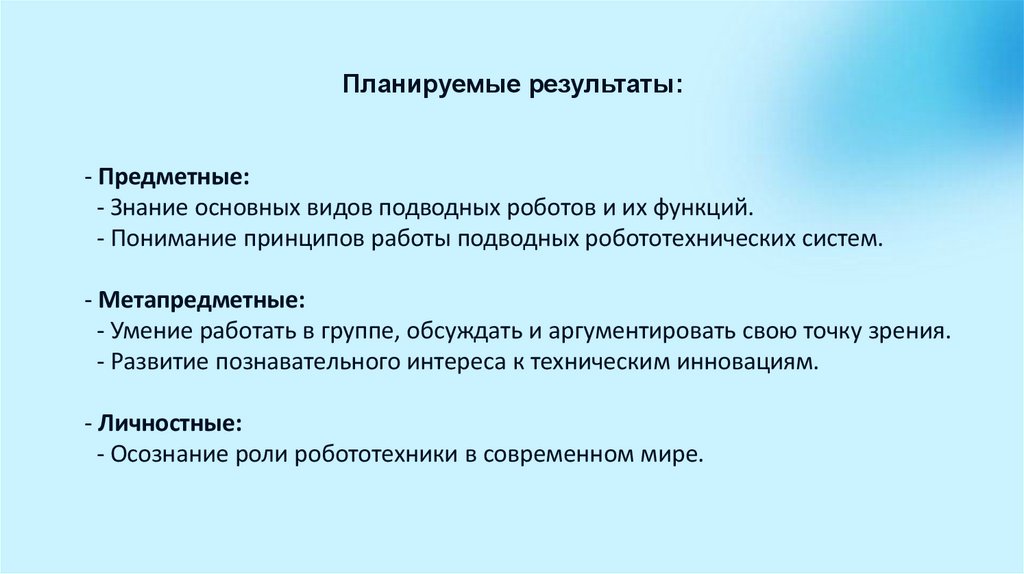 Планируемые результаты:

- Предметные:
- Знание основных видов подводных роботов и их функций.
- Понимание принципов работы подводных робототехнических систем.

- Метапредметные:
- Умение работать в группе, обсуждать и аргументировать свою точку зрения.
- Развитие познавательного интереса к техническим инновациям.

- Личностные:
- Осознание роли робототехники в современном мире.